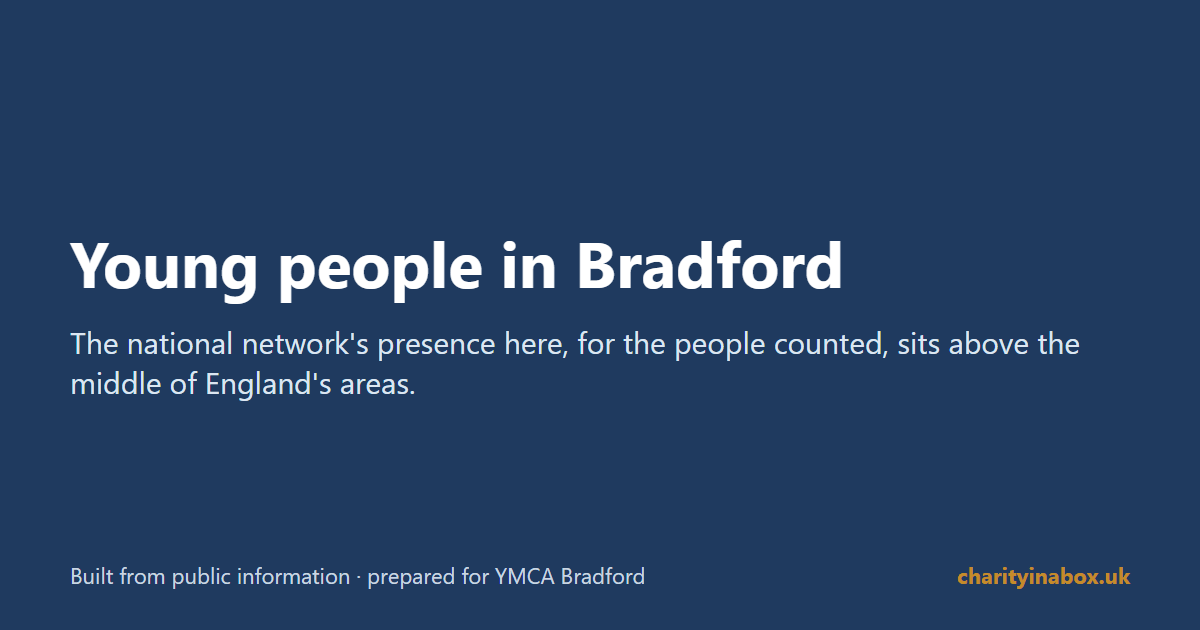 Young people in Bradford

The national network's presence here, for the people counted, sits above the middle of England's areas.

Built from public information · prepared for YMCA Bradford

charityinabox.uk